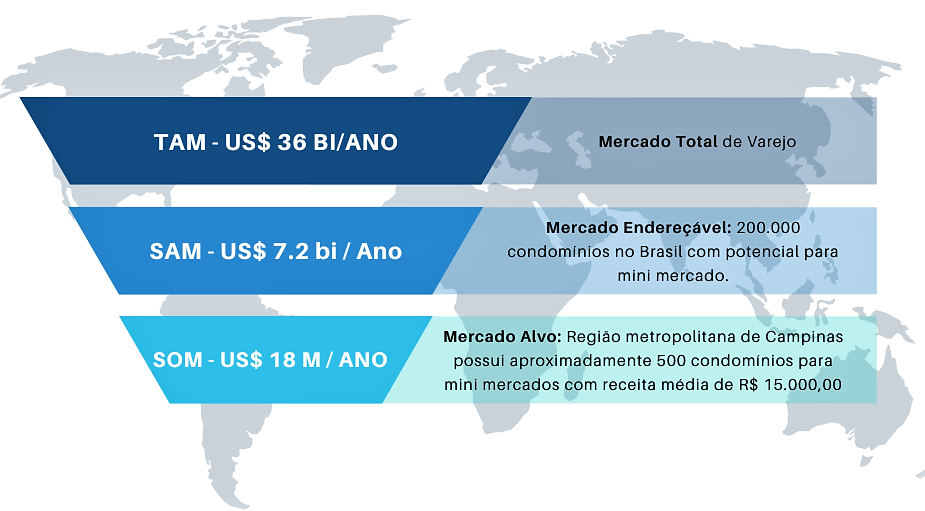 TAM - US$ 36 BI/ANO

Mercado Total de Varejo

SAM - US$ 7.2 bi / Ano

Mercado Endereçável: 200.000 condomínios no Brasil com potencial para mini mercado.

SOM - US$ 18 M / ANO

Mercado Alvo: Região metropolitana de Campinas possui aproximadamente 500 condomínios para mini mercados com receita média de R$ 15.000,00